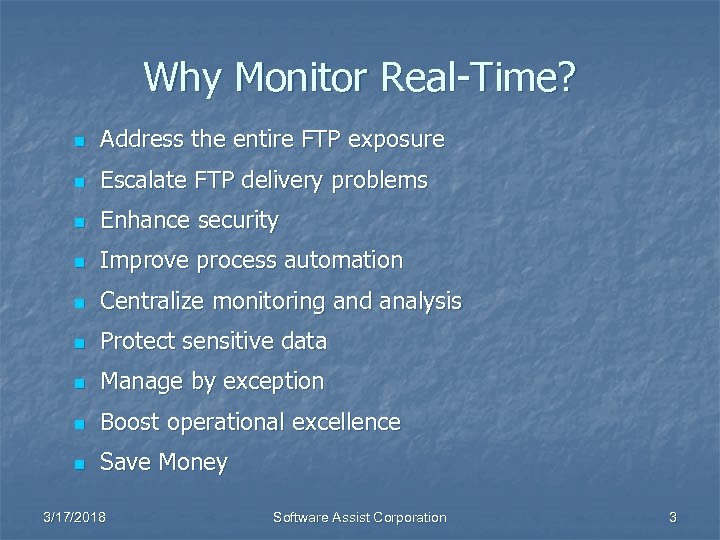 Why Monitor Real-Time?

- Address the entire FTP exposure
- Escalate FTP delivery problems
- Enhance security
- Improve process automation
- Centralize monitoring and analysis
- Protect sensitive data
- Manage by exception
- Boost operational excellence
- Save Money

3/17/2018 Software Assist Corporation 3